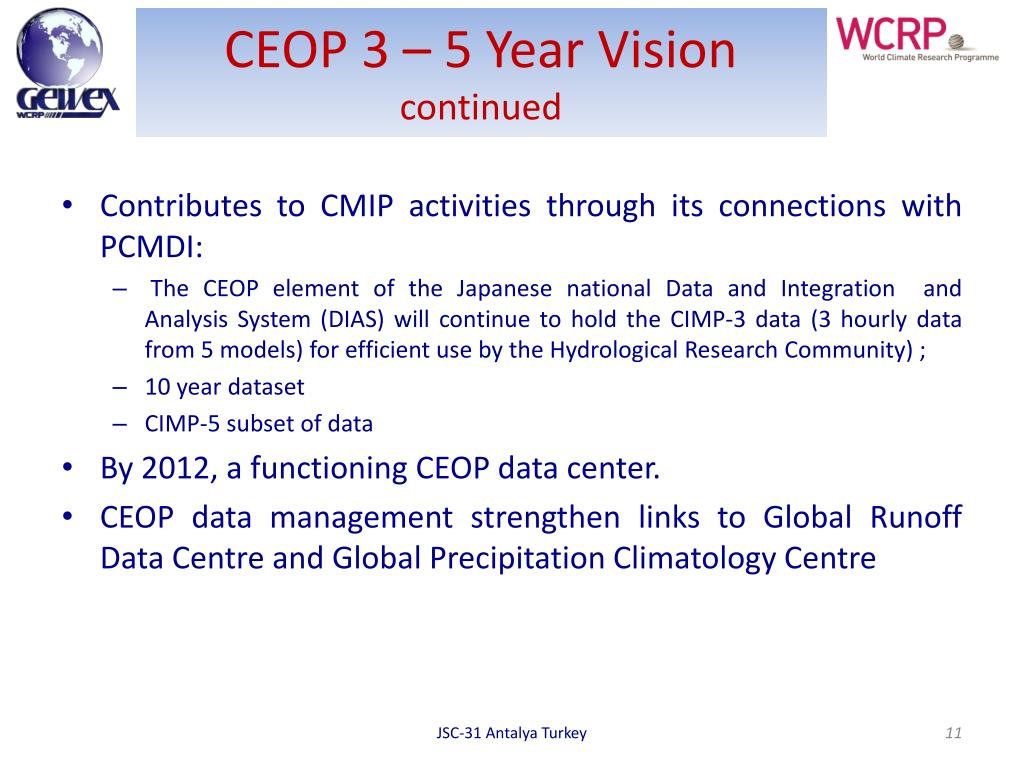 GEWEX
WCRP

CEOP 3 – 5 Year Vision
continued

WCRP
World Climate Research Programme

• Contributes to CMIP activities through its connections with PCMDI:
– The CEOP element of the Japanese national Data and Integration and Analysis System (DIAS) will continue to hold the CIMP-3 data (3 hourly data from 5 models) for efficient use by the Hydrological Research Community) ;
– 10 year dataset
– CIMP-5 subset of data
• By 2012, a functioning CEOP data center.
• CEOP data management strengthen links to Global Runoff Data Centre and Global Precipitation Climatology Centre

JSC-31 Antalya Turkey

11